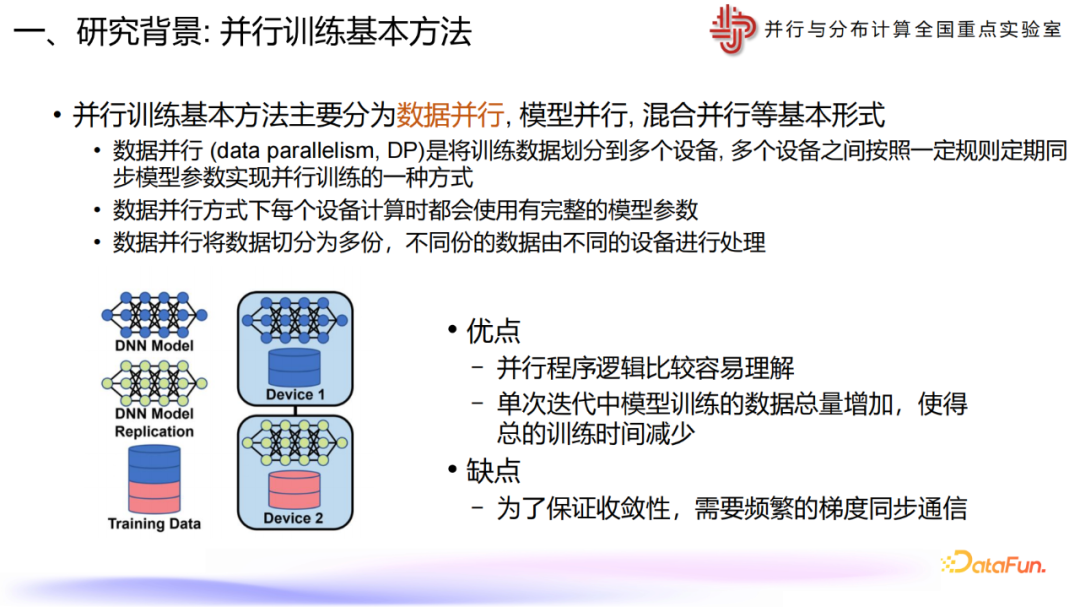 一、研究背景: 并行训练基本方法

并行与分布计算全国重点实验室

• 并行训练基本方法主要分为数据并行, 模型并行, 混合并行等基本形式
  • 数据并行 (data parallelism, DP)是将训练数据划分到多个设备, 多个设备之间按照一定规则定期同步模型参数实现并行训练的一种方式
  • 数据并行方式下每个设备计算时都会使用有完整的模型参数
  • 数据并行将数据切分为多份，不同份的数据由不同的设备进行处理

DNN Model

DNN Model Replication

Training Data

Device 1

Device 2

• 优点
  – 并行程序逻辑比较容易理解
  – 单次迭代中模型训练的数据总量增加，使得总的训练时间减少
• 缺点
  – 为了保证收敛性，需要频繁的梯度同步通信

DataFun.